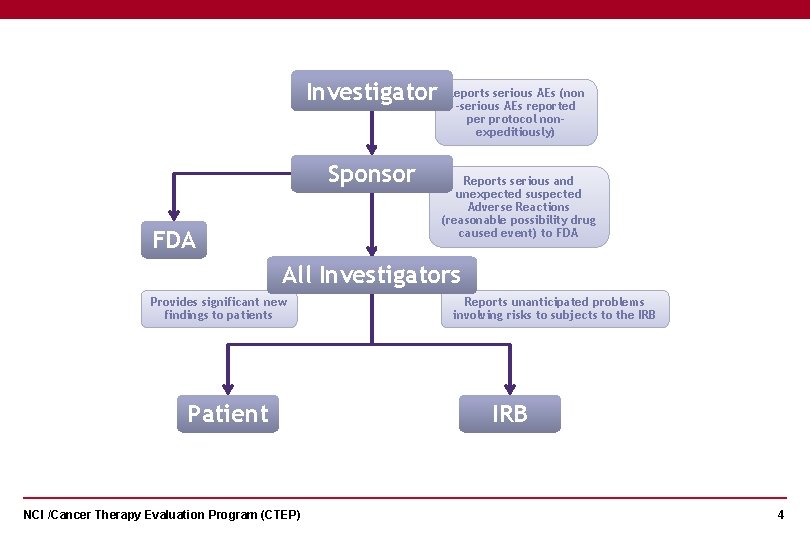 Investigator

eports serious AEs (non -serious AEs reported per protocol non-expeditiously)

Sponsor

Reports serious and unexpected suspected Adverse Reactions (reasonable possibility drug caused event) to FDA

FDA

All Investigators

Provides significant new findings to patients

Reports unanticipated problems involving risks to subjects to the IRB

Patient

IRB

NCI /Cancer Therapy Evaluation Program (CTEP)

4